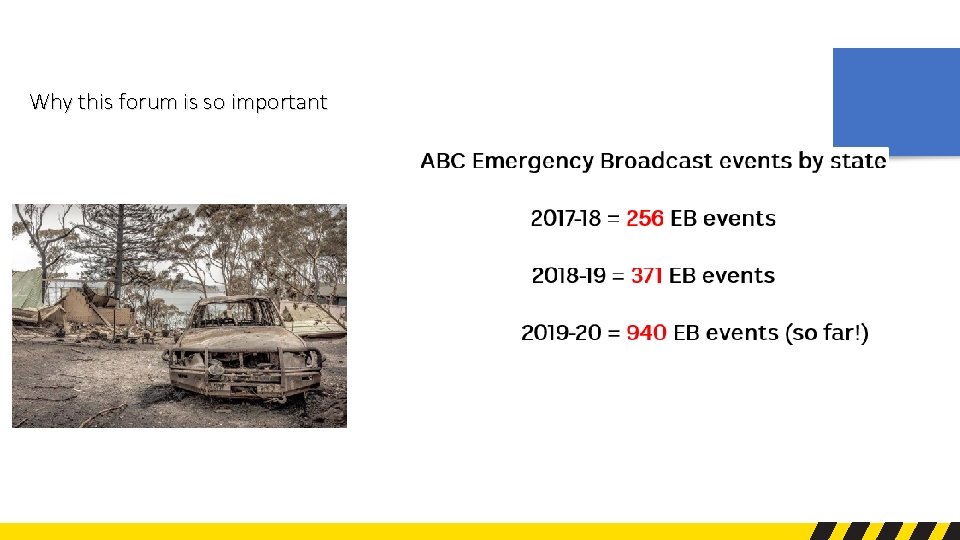 Why this forum is so important

ABC Emergency Broadcast events by state

2017-18 = 256 EB events

2018-19 = 371 EB events

2019-20 = 940 EB events (so far!)